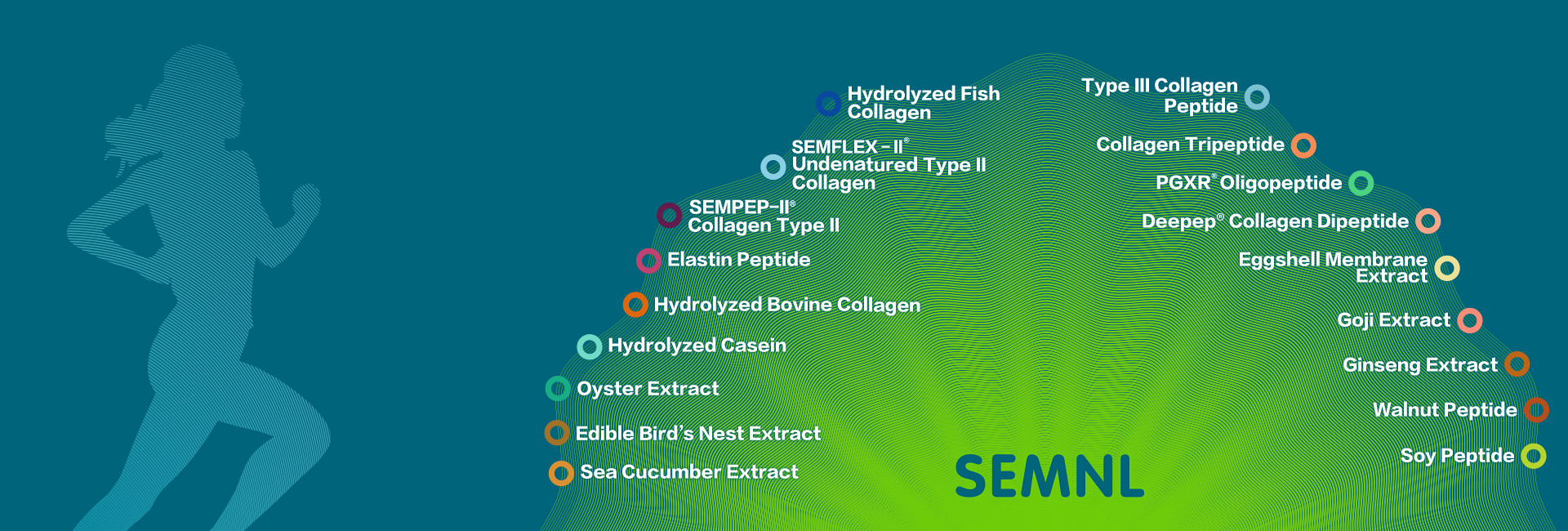 Hydrolyzed Fish Collagen

SEMFLEX-II® Undenatured Type II Collagen

SEMPEP-II® Collagen Type II

Elastin Peptide

Hydrolyzed Bovine Collagen

Hydrolyzed Casein

Oyster Extract

Edible Bird's Nest Extract

Sea Cucumber Extract

Type III Collagen Peptide

Collagen Tripeptide

PGXR® Oligopeptide

Deepep® Collagen Dipeptide

Eggshell Membrane Extract

Goji Extract

Ginseng Extract

Walnut Peptide

Soy Peptide

SEMNL